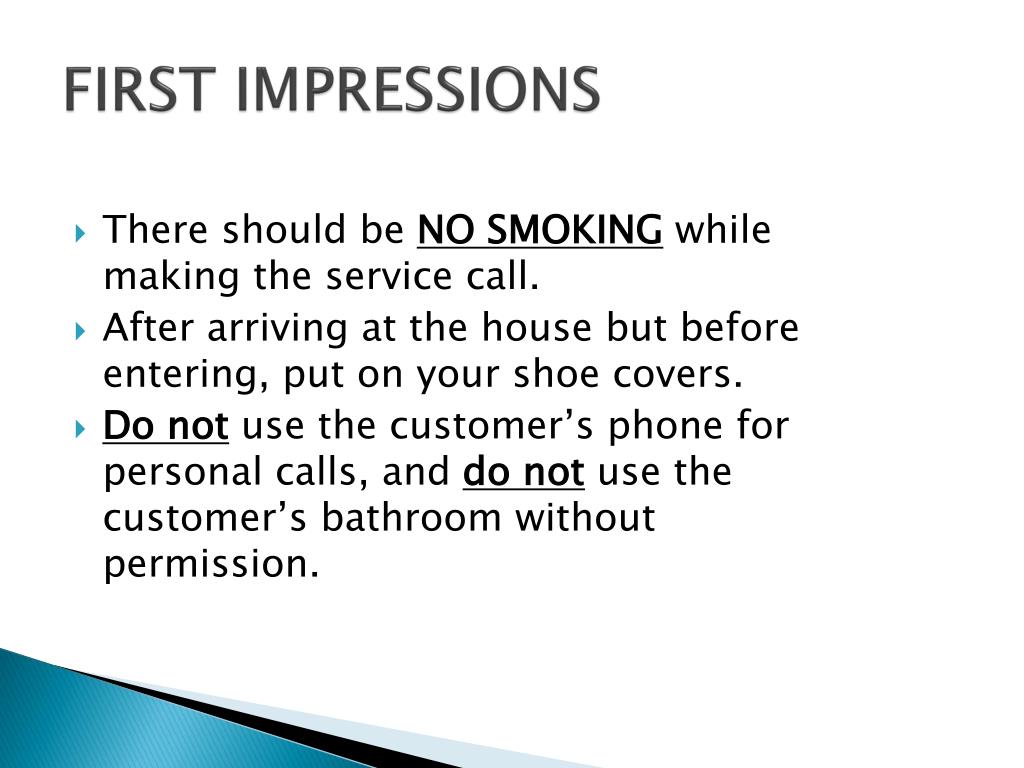 FIRST IMPRESSIONS

There should be NO SMOKING while making the service call.

After arriving at the house but before entering, put on your shoe covers.

Do not use the customer’s phone for personal calls, and do not use the customer’s bathroom without permission.